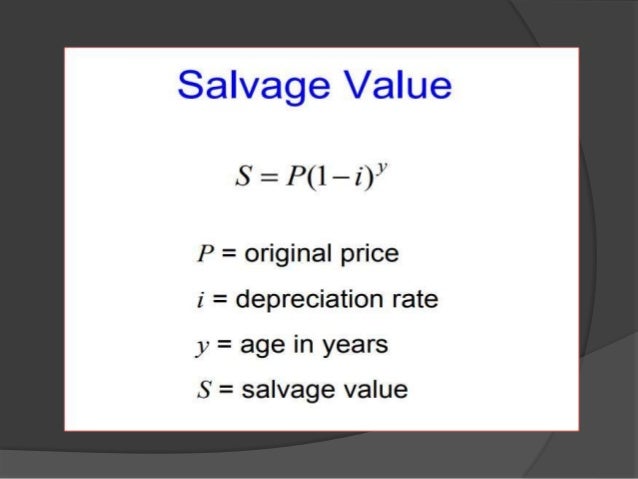 Salvage Value

$S = P(1-i)^y$

$P$ = original price

$i$ = depreciation rate

$y$ = age in years

$S$ = salvage value